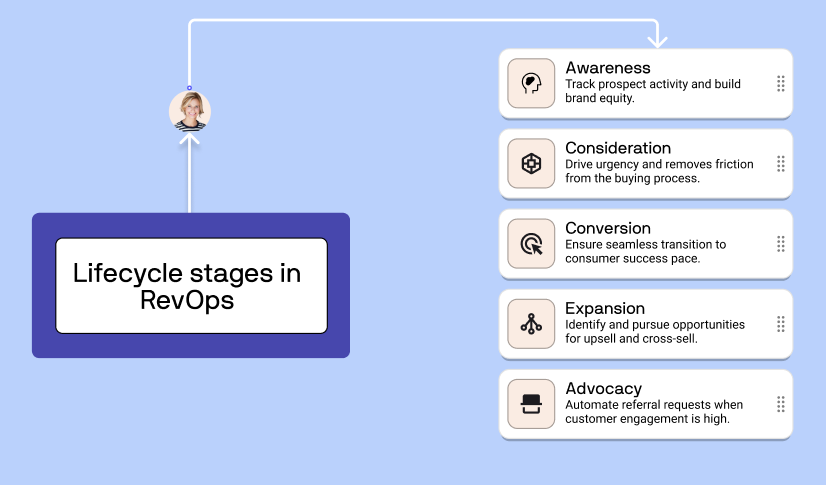 Lifecycle stages in RevOps

Awareness
Track prospect activity and build brand equity.

Consideration
Drive urgency and removes friction from the buying process.

Conversion
Ensure seamless transition to consumer success pace.

Expansion
Identify and pursue opportunities for upsell and cross-sell.

Advocacy
Automate referral requests when customer engagement is high.